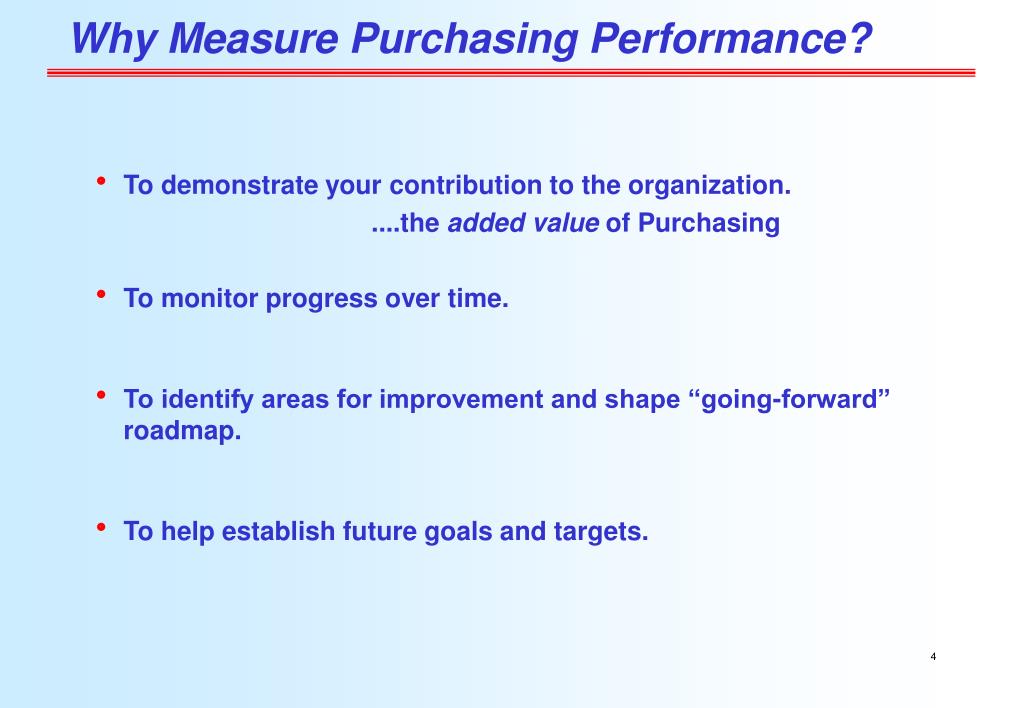 Why Measure Purchasing Performance?

• To demonstrate your contribution to the organization.
....the added value of Purchasing

• To monitor progress over time.

• To identify areas for improvement and shape “going-forward” roadmap.

• To help establish future goals and targets.

4